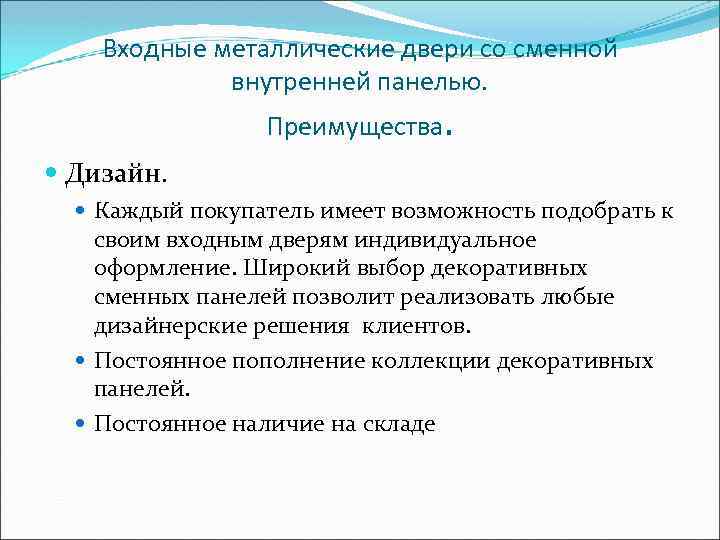 Входные металлические двери со сменной внутренней панелью.

Преимущества.

Дизайн.

Каждый покупатель имеет возможность подобрать к своим входным дверям индивидуальное оформление. Широкий выбор декоративных сменных панелей позволит реализовать любые дизайнерские решения клиентов.

Постоянное пополнение коллекции декоративных панелей.

Постоянное наличие на складе